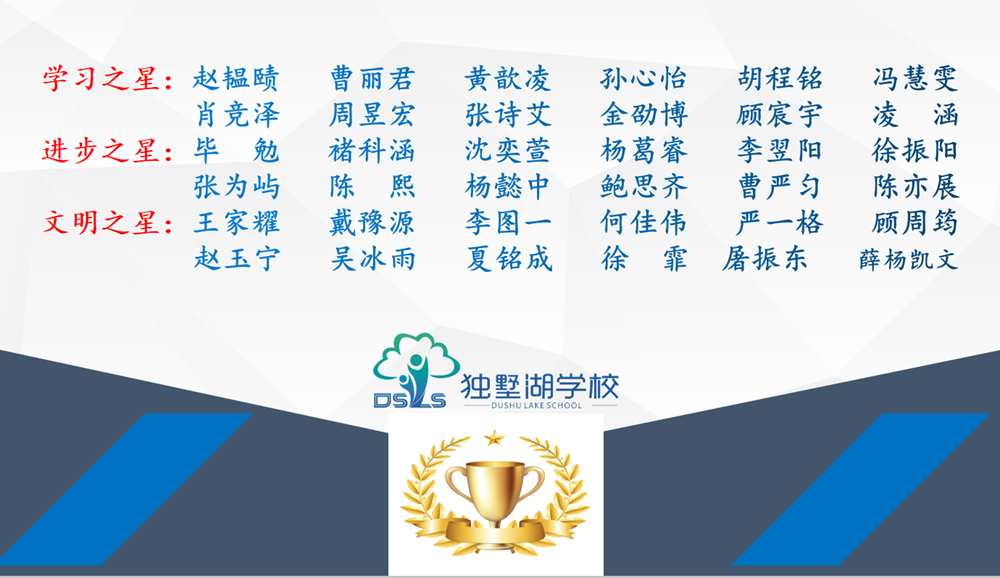 学习之星：赵韫赜　曹丽君　黄歆凌　孙心怡　胡程铭　冯慧雯
肖竞泽　周昱宏　张诗艾　金劭博　顾宸宇　凌　涵

进步之星：毕　勉　褚科涵　沈奕萱　杨葛睿　李翌阳　徐振阳
张为屿　陈　熙　杨懿中　鲍思齐　曹严匀　陈亦展

文明之星：王家耀　戴豫源　李图一　何佳伟　严一格　顾周筠
赵玉宁　吴冰雨　夏铭成　徐　霏　屠振东　薛杨凯文

DSLS 独墅湖学校
DUSHU LAKE SCHOOL